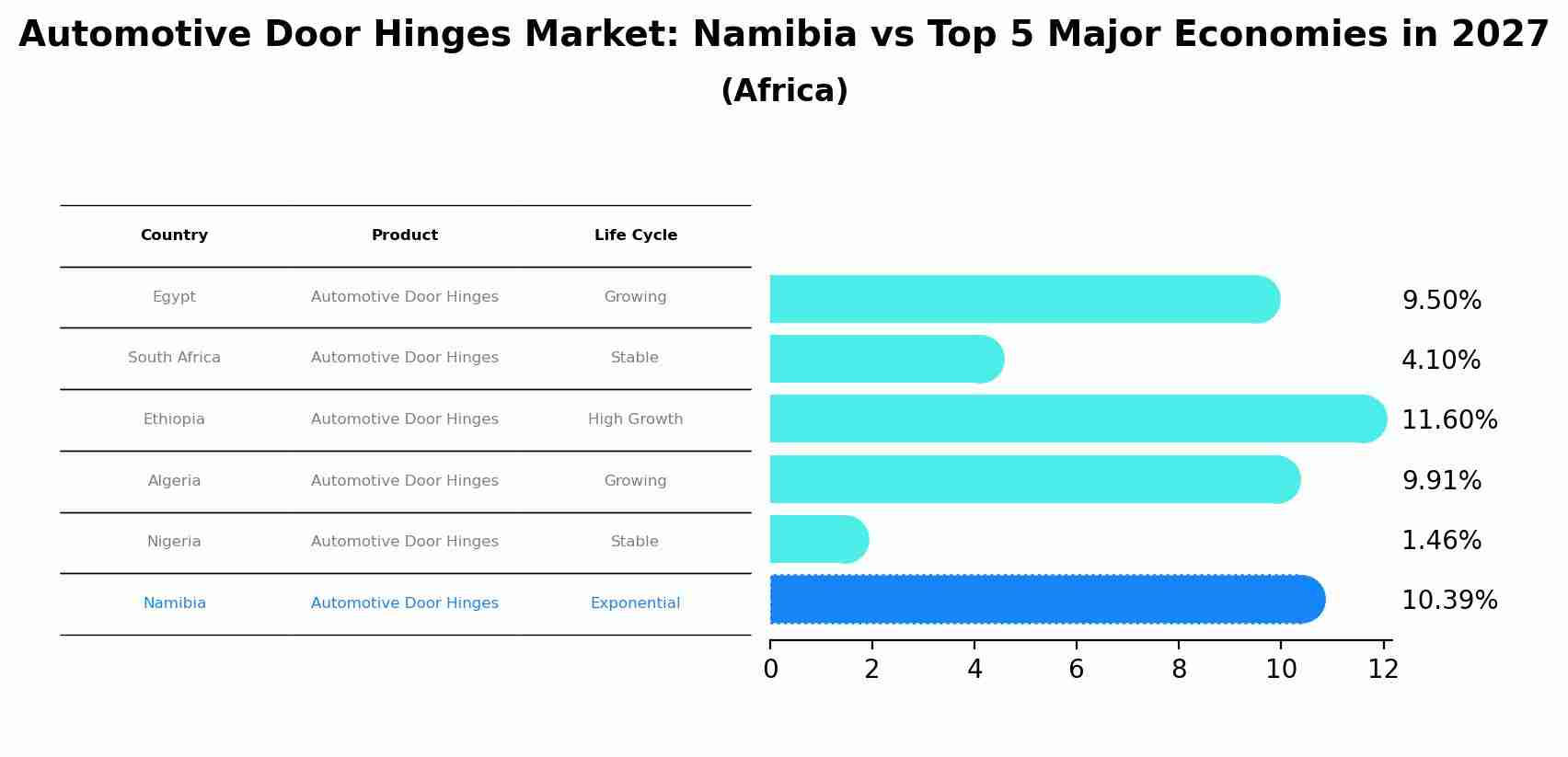 Automotive Door Hinges Market: Namibia vs Top 5 Major Economies in 2027
(Africa)

| Country | Product | Life Cycle |
|---|---|---|
| Egypt | Automotive Door Hinges | Growing |
| South Africa | Automotive Door Hinges | Stable |
| Ethiopia | Automotive Door Hinges | High Growth |
| Algeria | Automotive Door Hinges | Growing |
| Nigeria | Automotive Door Hinges | Stable |
| Namibia | Automotive Door Hinges | Exponential |

9.50%
4.10%
11.60%
9.91%
1.46%
10.39%

0 2 4 6 8 10 12